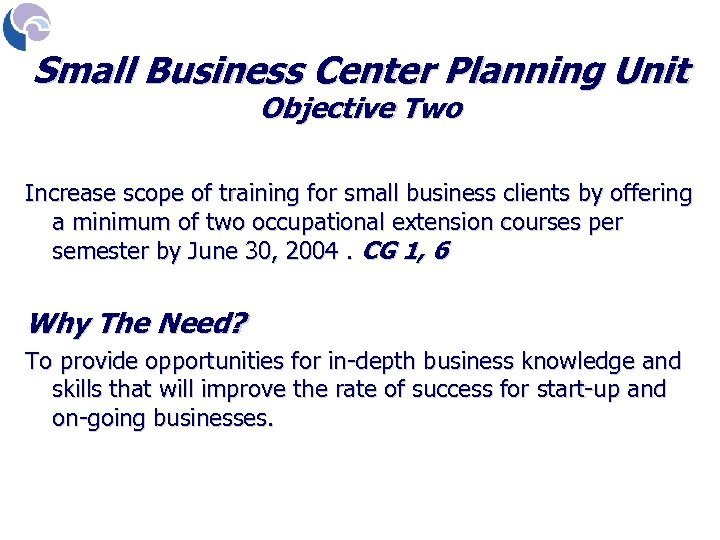 Small Business Center Planning Unit
Objective Two

Increase scope of training for small business clients by offering a minimum of two occupational extension courses per semester by June 30, 2004 . CG 1, 6

Why The Need?

To provide opportunities for in-depth business knowledge and skills that will improve the rate of success for start-up and on-going businesses.